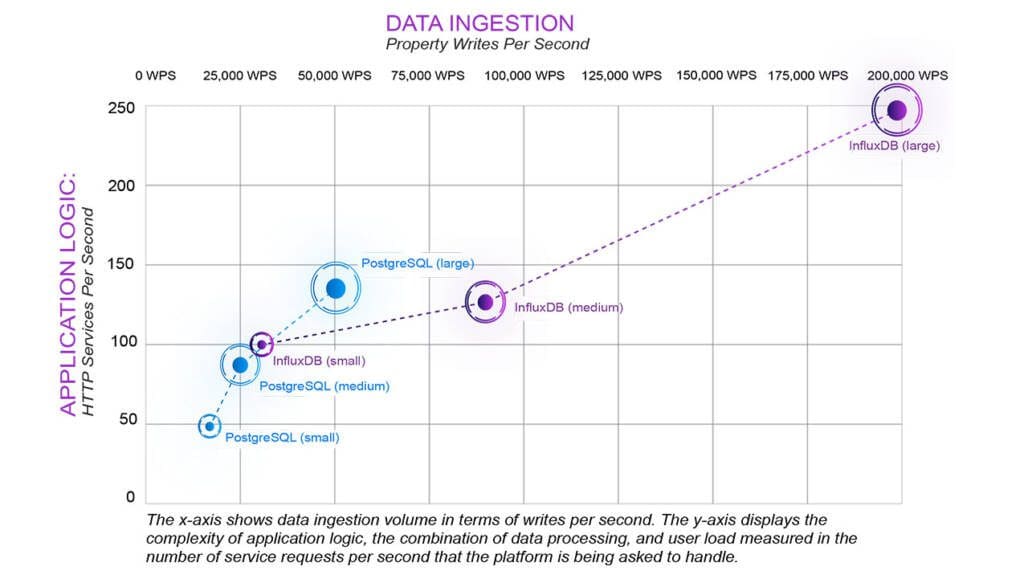 DATA INGESTION
Property Writes Per Second

0 WPS 25,000 WPS 50,000 WPS 75,000 WPS 100,000 WPS 125,000 WPS 150,000 WPS 175,000 WPS 200,000 WPS

APPLICATION LOGIC:
HTTP Services Per Second

250
200
150
100
50
0

InfluxDB (large)
PostgreSQL (large)
InfluxDB (medium)
InfluxDB (small)
PostgreSQL (medium)
PostgreSQL (small)

The x-axis shows data ingestion volume in terms of writes per second. The y-axis displays the complexity of application logic, the combination of data processing, and user load measured in the number of service requests per second that the platform is being asked to handle.